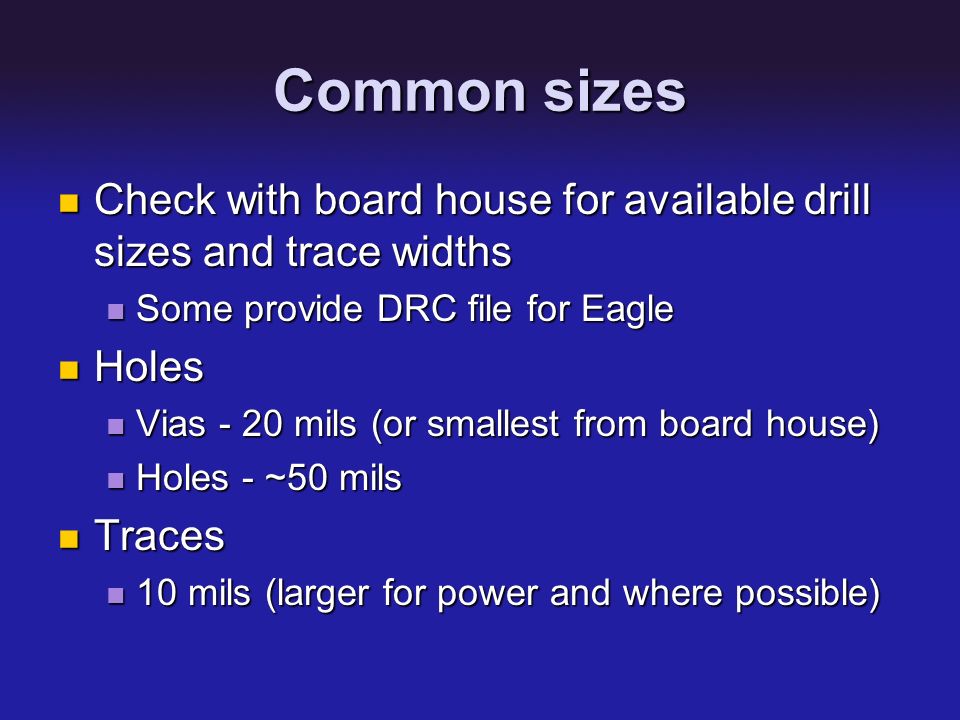 Common sizes

- Check with board house for available drill sizes and trace widths
  - Some provide DRC file for Eagle
- Holes
  - Vias - 20 mils (or smallest from board house)
  - Holes - ~50 mils
- Traces
  - 10 mils (larger for power and where possible)